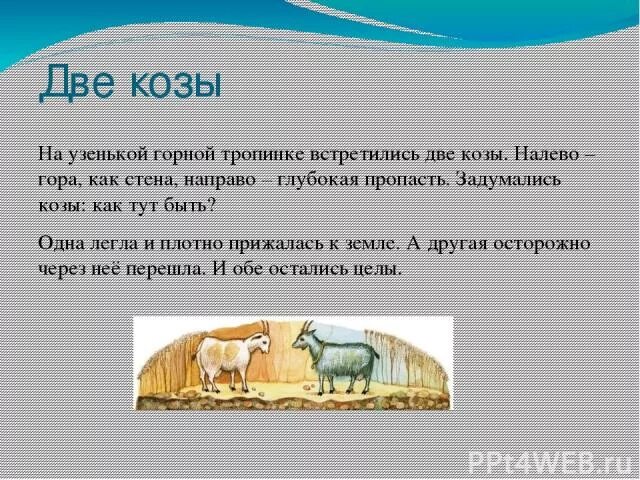 Две козы

На узенькой горной тропинке встретились две козы. Налево – гора, как стена, направо – глубокая пропасть. Задумались козы: как тут быть?

Одна легла и плотно прижалась к земле. А другая осторожно через неё перешла. И обе остались целы.

PPt4WEB.ru